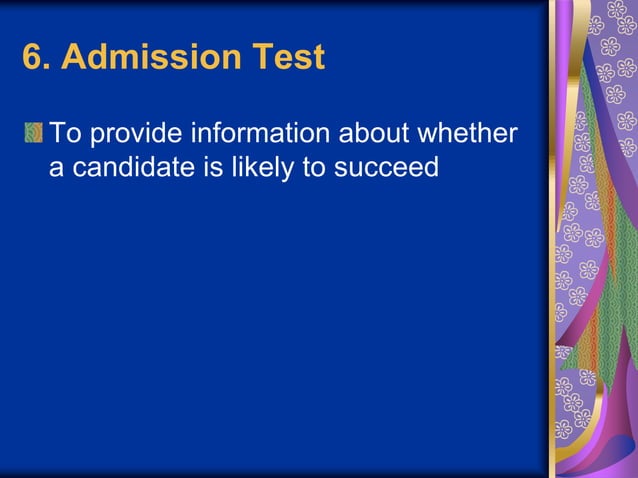 6. Admission Test

To provide information about whether a candidate is likely to succeed